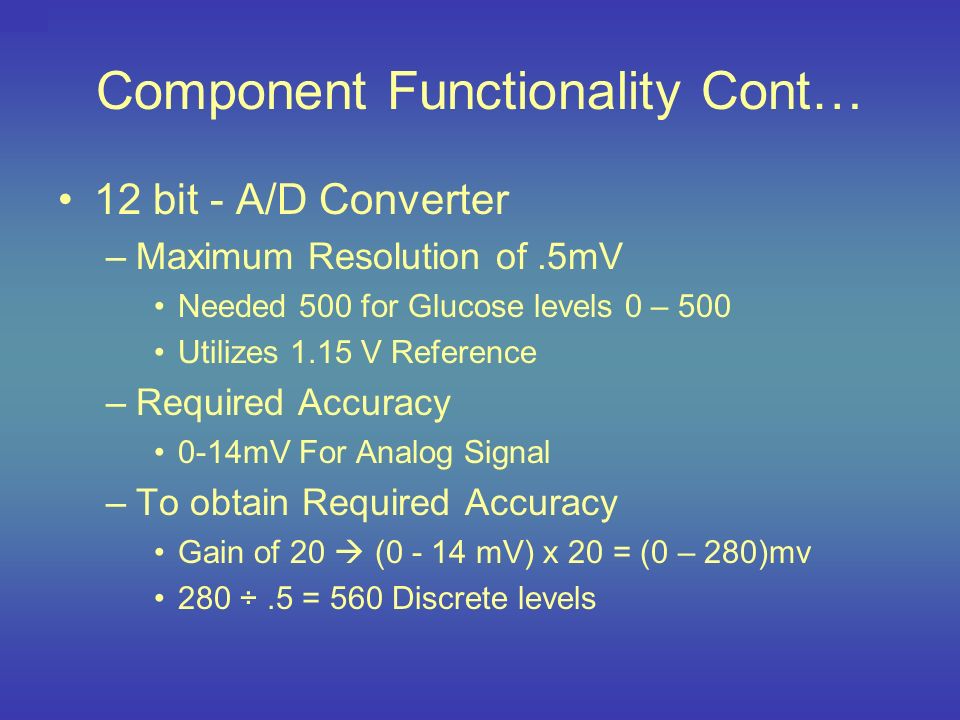 Component Functionality Cont…

• 12 bit - A/D Converter
– Maximum Resolution of .5mV
• Needed 500 for Glucose levels 0 – 500
• Utilizes 1.15 V Reference
– Required Accuracy
• 0-14mV For Analog Signal
– To obtain Required Accuracy
• Gain of 20 → (0 - 14 mV) x 20 = (0 – 280)mv
• 280 ÷ .5 = 560 Discrete levels